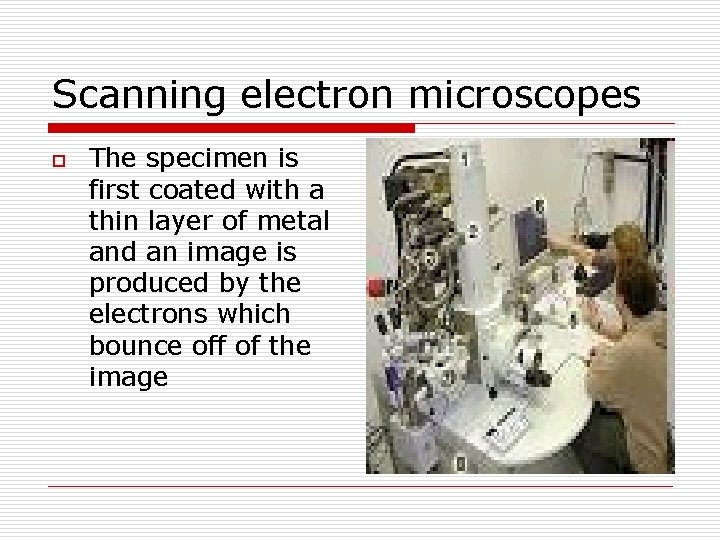 Scanning electron microscopes

The specimen is first coated with a thin layer of metal and an image is produced by the electrons which bounce off of the image